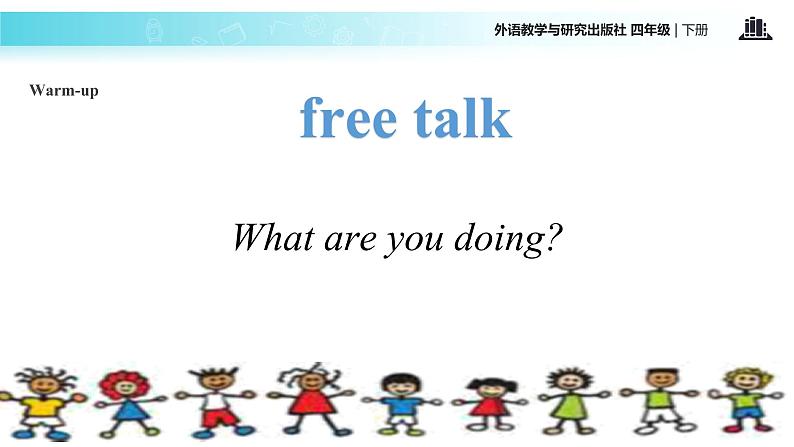 外语教学与研究出版社 四年级 | 下册

Warm-up

free talk

What are you doing?